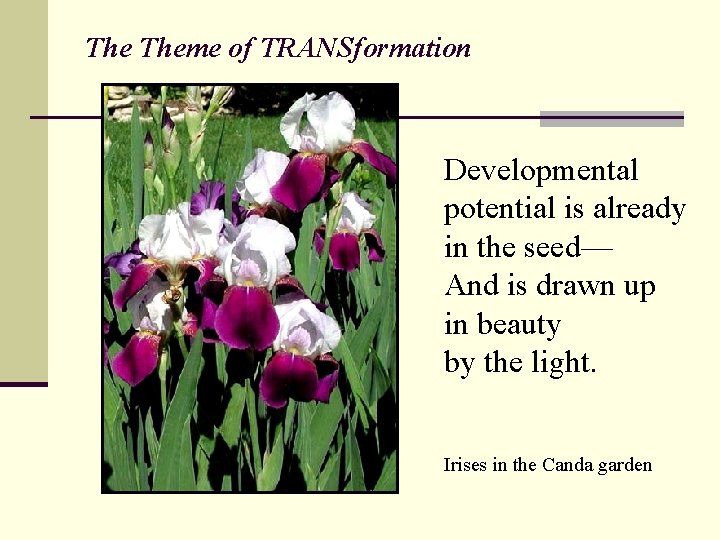 The Theme of TRANSformation

Developmental
potential is already
in the seed—
And is drawn up
in beauty
by the light.

Irises in the Canda garden